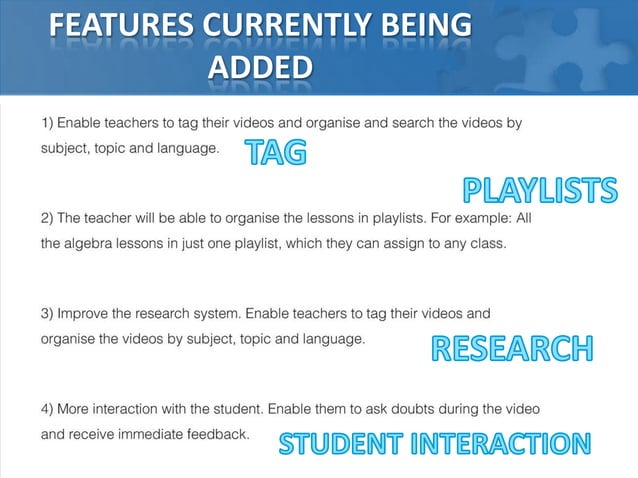 FEATURES CURRENTLY BEING ADDED

1) Enable teachers to tag their videos and organise and search the videos by subject, topic and language.

TAG

PLAYLISTS

2) The teacher will be able to organise the lessons in playlists. For example: All the algebra lessons in just one playlist, which they can assign to any class.

3) Improve the research system. Enable teachers to tag their videos and organise the videos by subject, topic and language.

RESEARCH

4) More interaction with the student. Enable them to ask doubts during the video and receive immediate feedback.

STUDENT INTERACTION